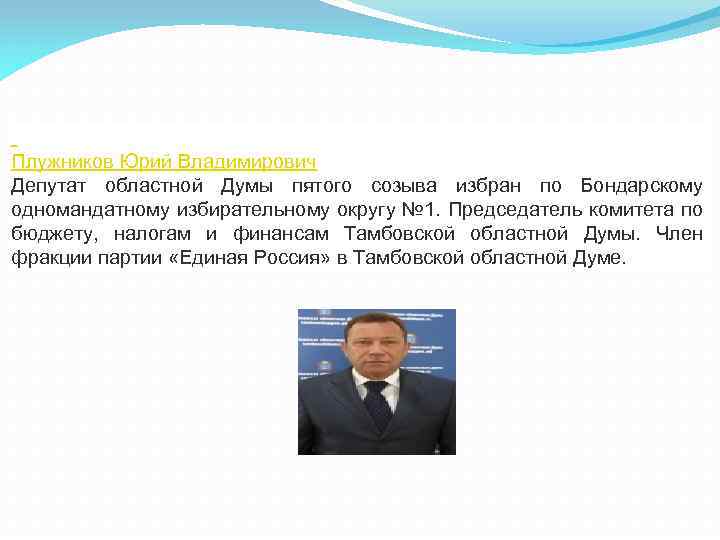 Плужников Юрий Владимирович
Депутат областной Думы пятого созыва избран по Бондарскому одномандатному избирательному округу №1. Председатель комитета по бюджету, налогам и финансам Тамбовской областной Думы. Член фракции партии «Единая Россия» в Тамбовской областной Думе.